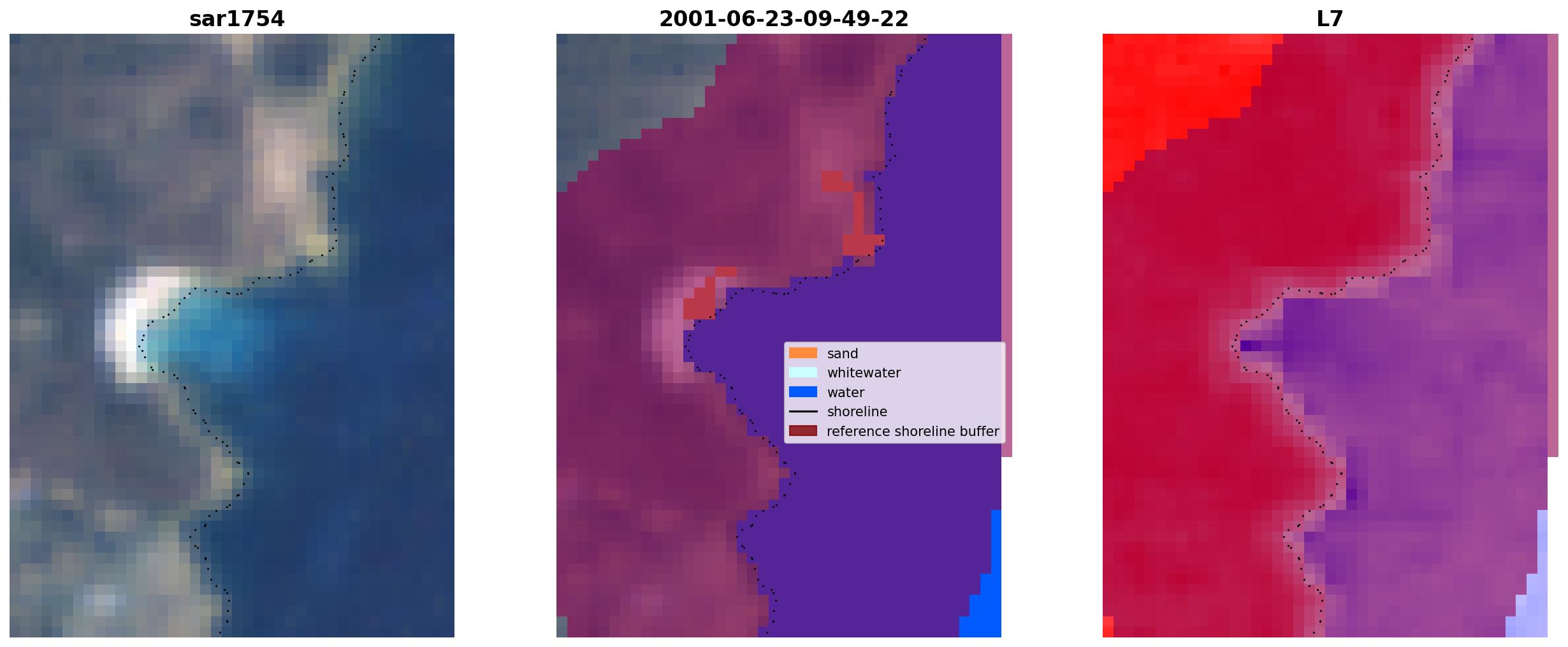 sar1754

2001-06-23-09-49-22

sand
whitewater
water
shoreline
reference shoreline buffer

L7